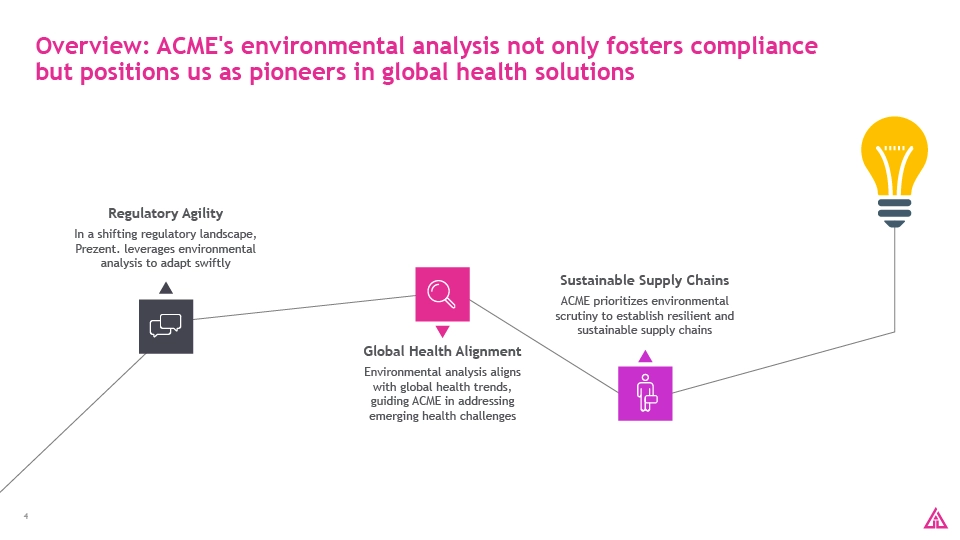 Overview: ACME's environmental analysis not only fosters compliance but positions us as pioneers in global health solutions

Regulatory Agility

In a shifting regulatory landscape, Prezent. leverages environmental analysis to adapt swiftly

Global Health Alignment

Environmental analysis aligns with global health trends, guiding ACME in addressing emerging health challenges

Sustainable Supply Chains

ACME prioritizes environmental scrutiny to establish resilient and sustainable supply chains

4